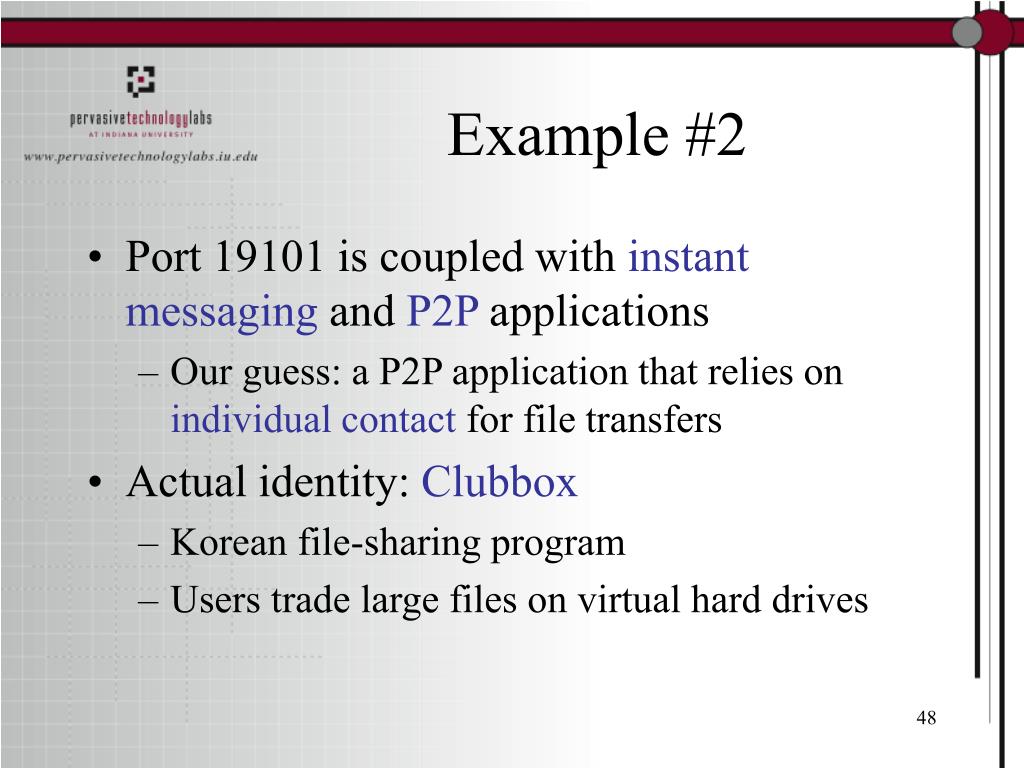 pervasivetechnologylabs
AT INDIANA UNIVERSITY
www.pervasivetechnologylabs.iu.edu

Example #2

• Port 19101 is coupled with instant messaging and P2P applications
– Our guess: a P2P application that relies on individual contact for file transfers
• Actual identity: Clubbox
– Korean file-sharing program
– Users trade large files on virtual hard drives

48